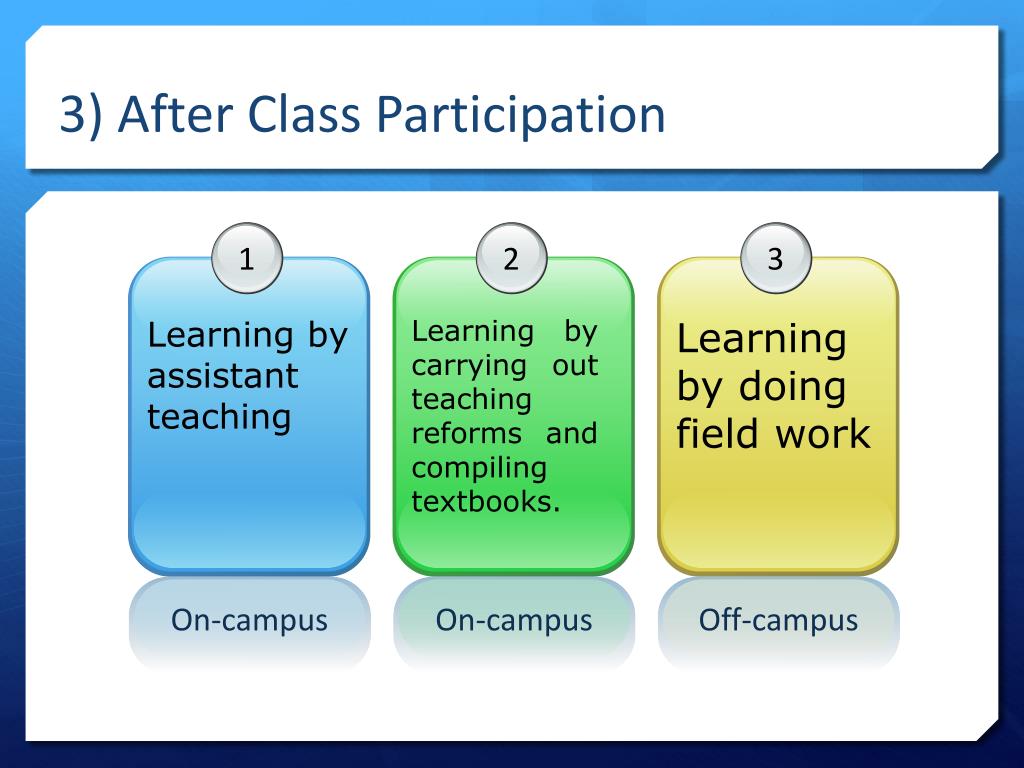 3) After Class Participation

1

Learning by assistant teaching

On-campus

2

Learning by carrying out teaching reforms and compiling textbooks.

On-campus

3

Learning by doing field work

Off-campus